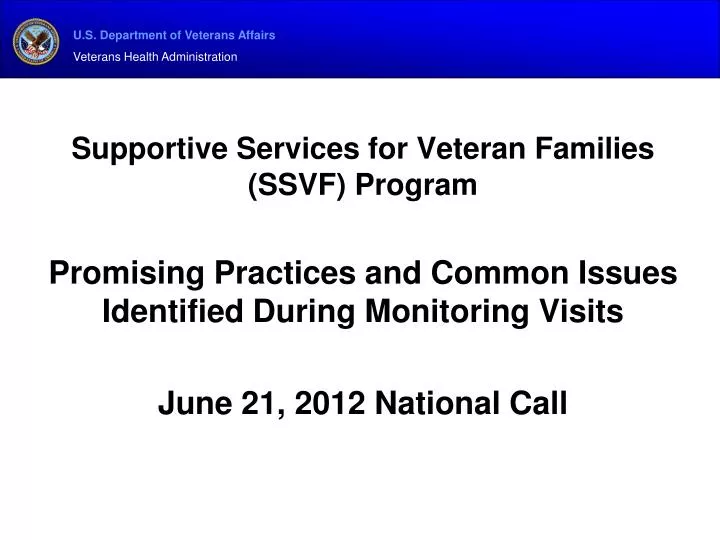 U.S. Department of Veterans Affairs
Veterans Health Administration

Supportive Services for Veteran Families (SSVF) Program

Promising Practices and Common Issues Identified During Monitoring Visits

June 21, 2012 National Call